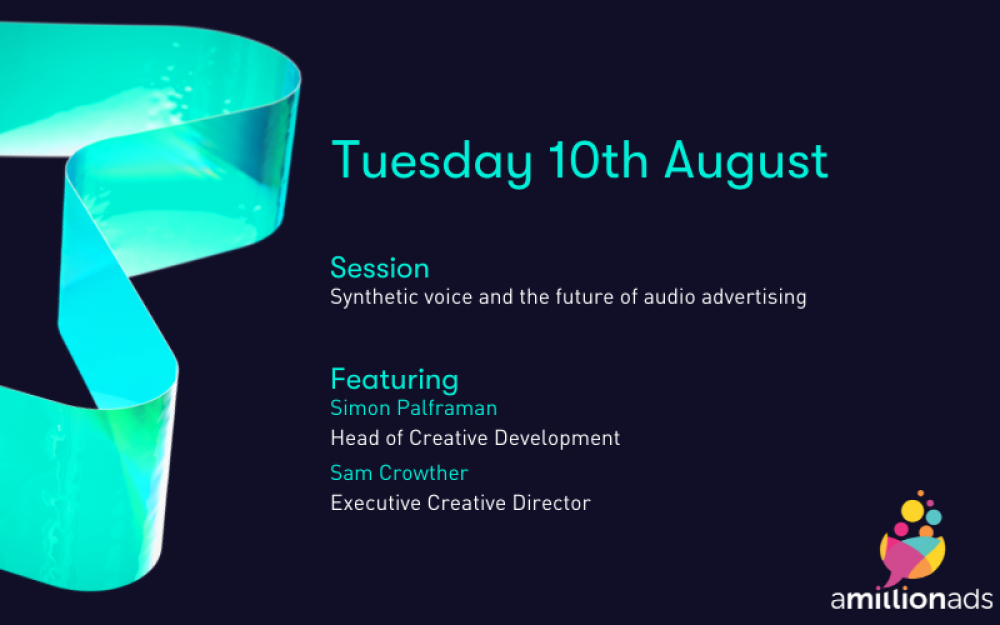 Tuesday 10th August

Session
Synthetic voice and the future of audio advertising

Featuring
Simon Palframan
Head of Creative Development
Sam Crowther
Executive Creative Director

amillionads